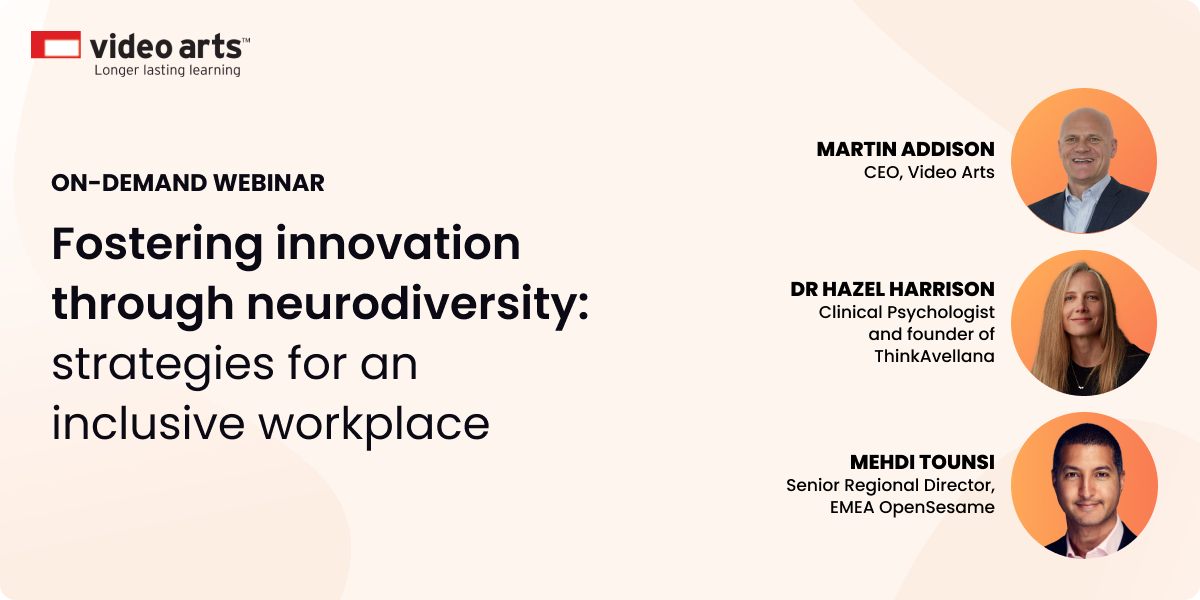 video arts™
Longer lasting learning

ON-DEMAND WEBINAR

Fostering innovation through neurodiversity: strategies for an inclusive workplace

MARTIN ADDISON
CEO, Video Arts

DR HAZEL HARRISON
Clinical Psychologist and founder of ThinkAvellana

MEHDI TOUNSI
Senior Regional Director, EMEA OpenSesame